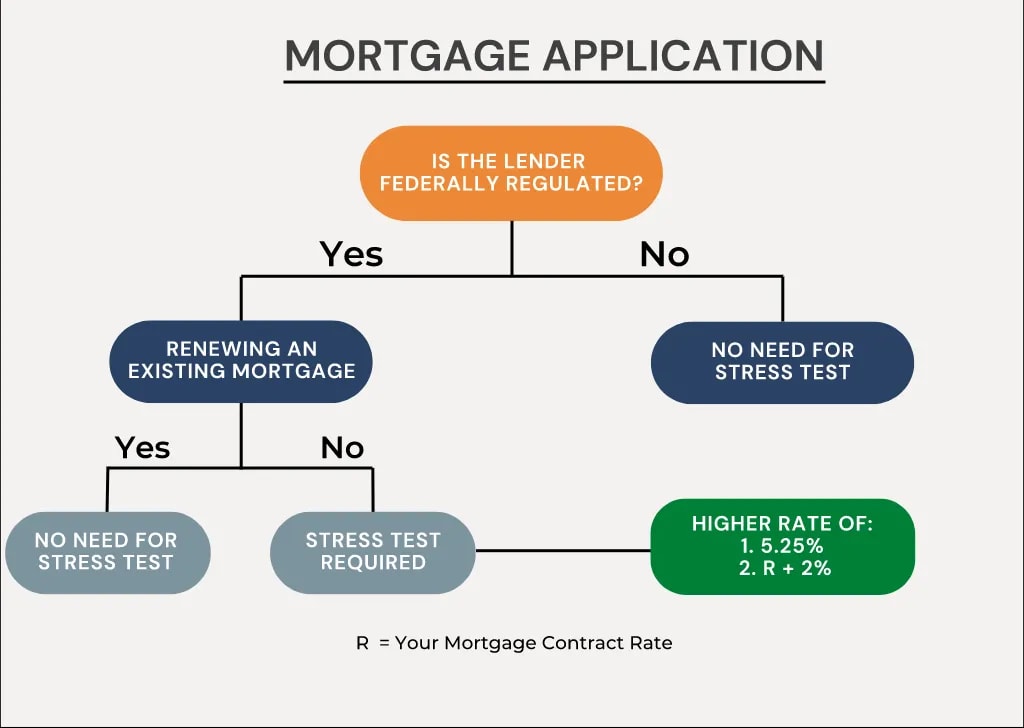 MORTGAGE APPLICATION

IS THE LENDER FEDERALLY REGULATED?

Yes

No

RENEWING AN EXISTING MORTGAGE

NO NEED FOR STRESS TEST

Yes

No

NO NEED FOR STRESS TEST

STRESS TEST REQUIRED

HIGHER RATE OF:
1. 5.25%
2. R + 2%

R = Your Mortgage Contract Rate